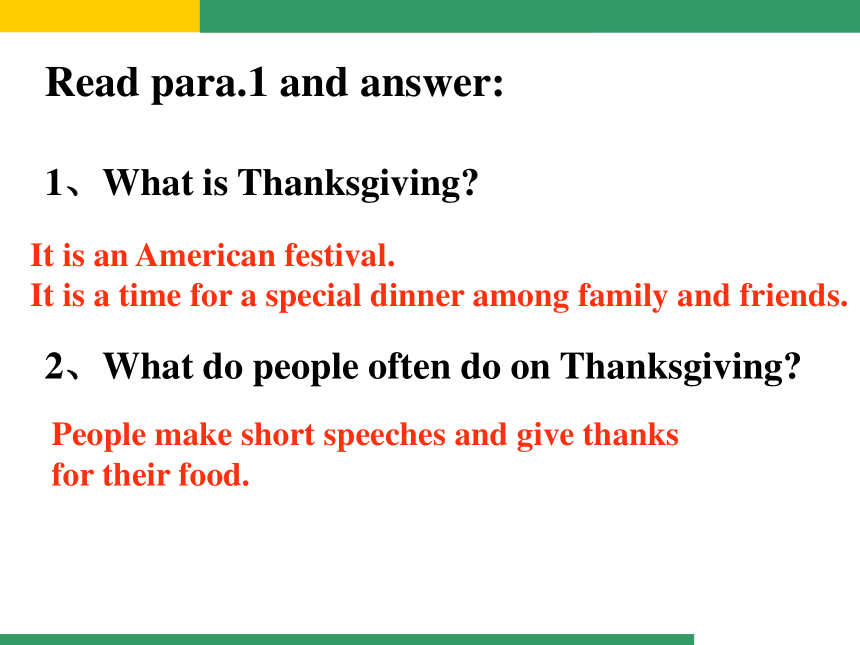 Read para.1 and answer:

1、What is Thanksgiving?

It is an American festival.
It is a time for a special dinner among family and friends.

2、What do people often do on Thanksgiving?

People make short speeches and give thanks for their food.